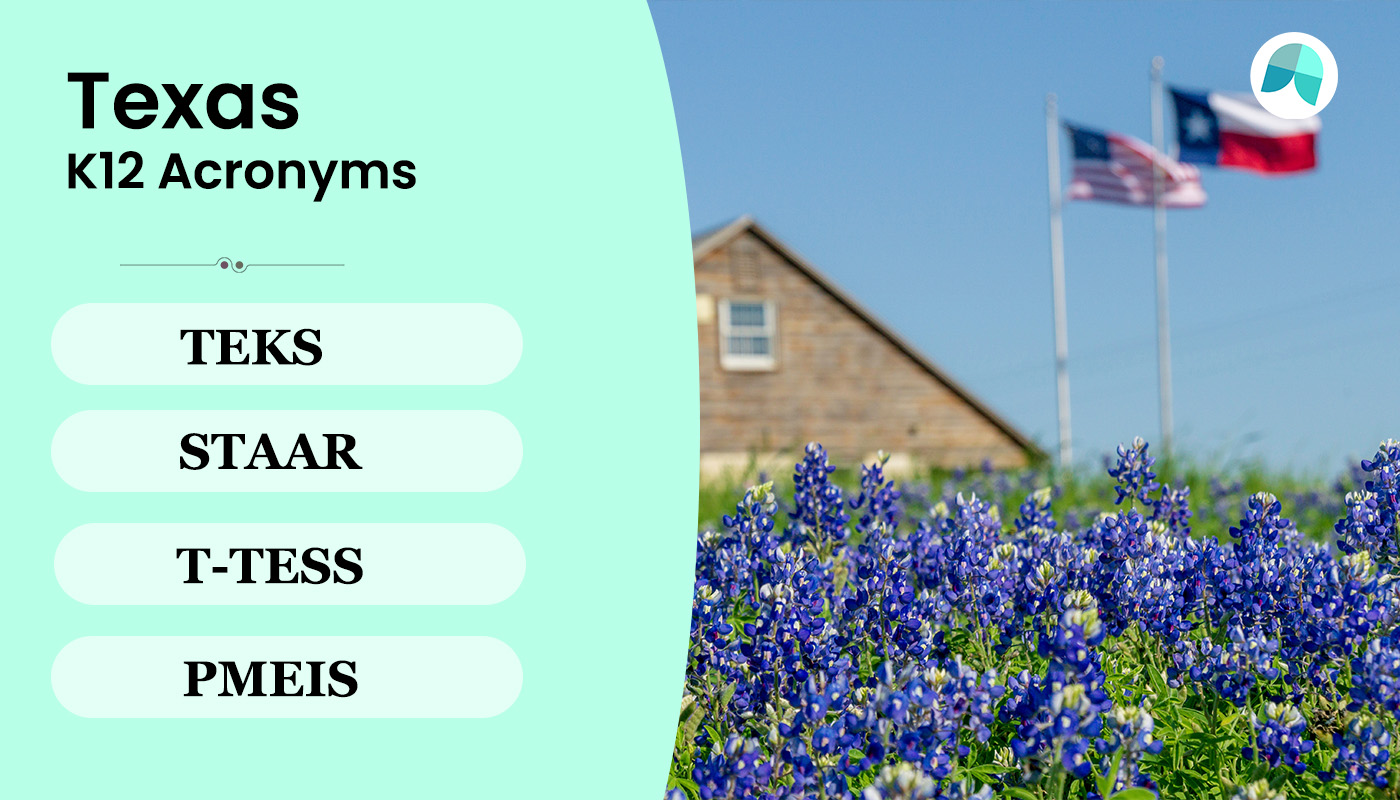 Texas
K12 Acronyms

TEKS

STAAR

T-TESS

PMEIS